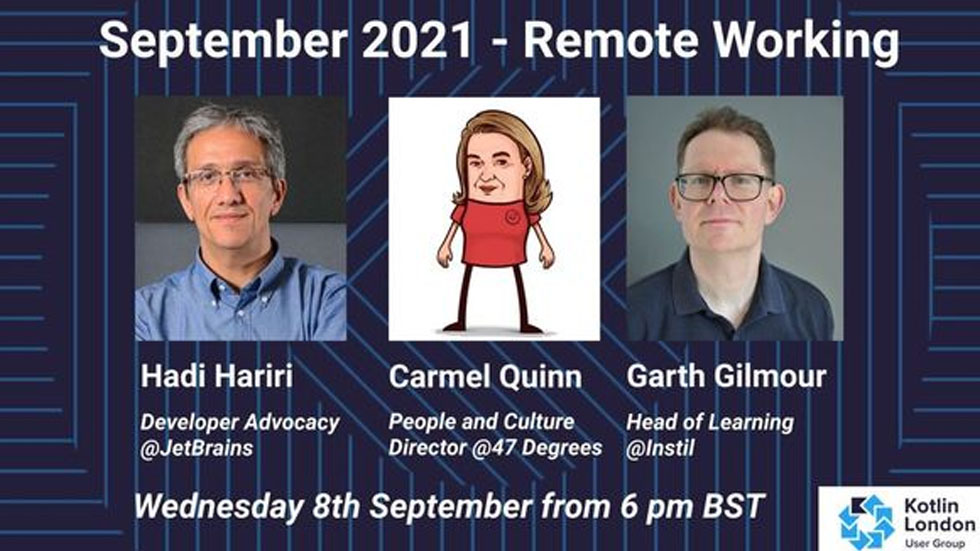 September 2021 - Remote Working

Hadi Hariri

Developer Advocacy @JetBrains

Carmel Quinn

People and Culture Director @47 Degrees

Garth Gilmour

Head of Learning @Instil

Wednesday 8th September from 6 pm BST

Kotlin London User Group